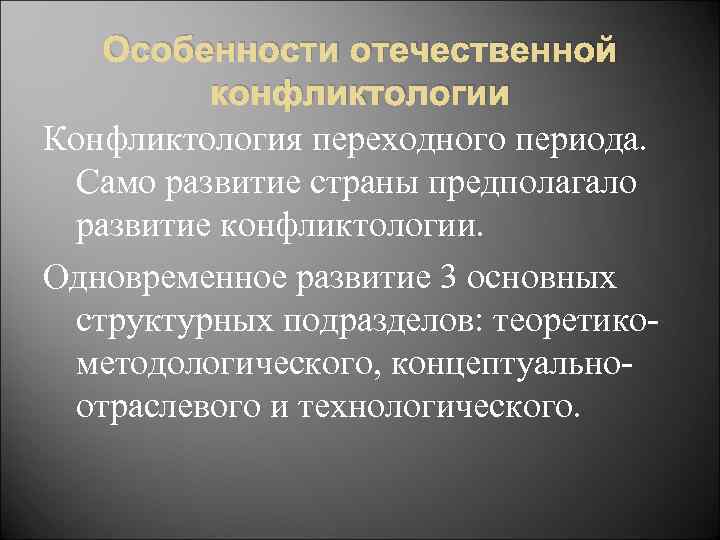 Особенности отечественной конфликтологии

Конфликтология переходного периода. Само развитие страны предполагало развитие конфликтологии.

Одновременное развитие 3 основных структурных подразделов: теоретико-методологического, концептуально-отраслевого и технологического.